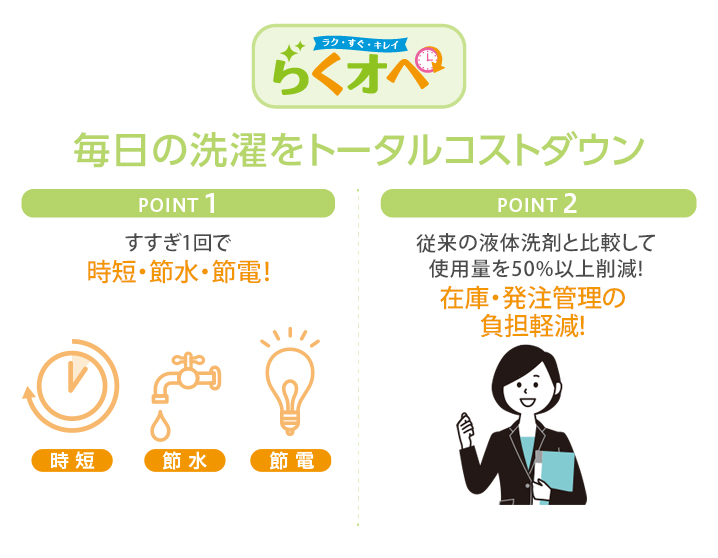 ラク・すぐ・キレイ
らくオペ

毎日の洗濯をトータルコストダウン

POINT 1

すすぎ1回で
時短・節水・節電!

時短 節水 節電

POINT 2

従来の液体洗剤と比較して
使用量を50%以上削減!
在庫・発注管理の
負担軽減!